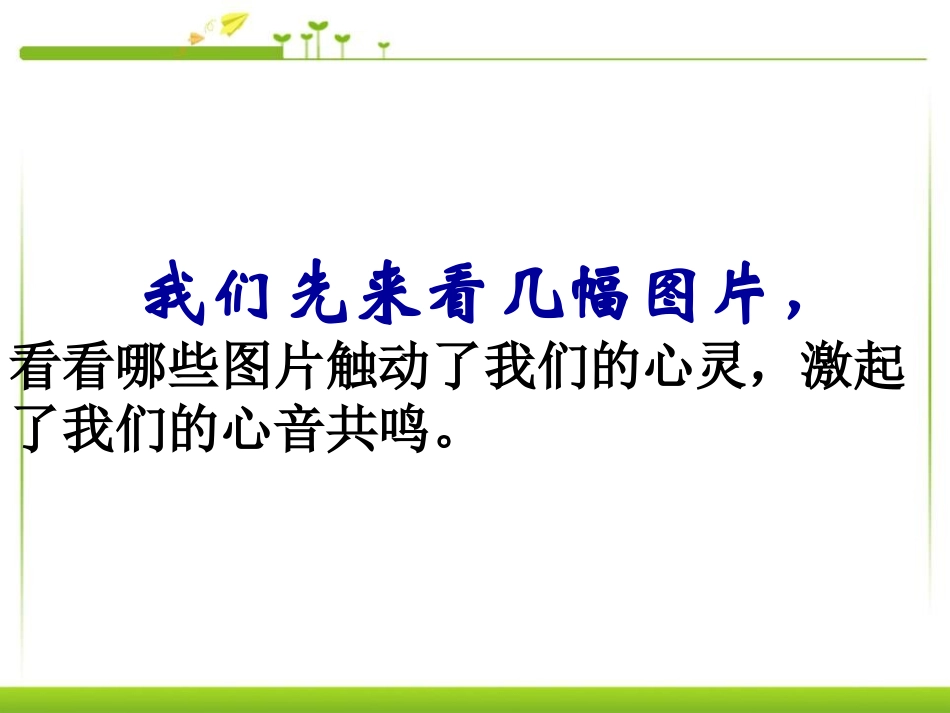 我们先来看几幅图片，

看看哪些图片触动了我们的心灵，激起了我们的心音共鸣。